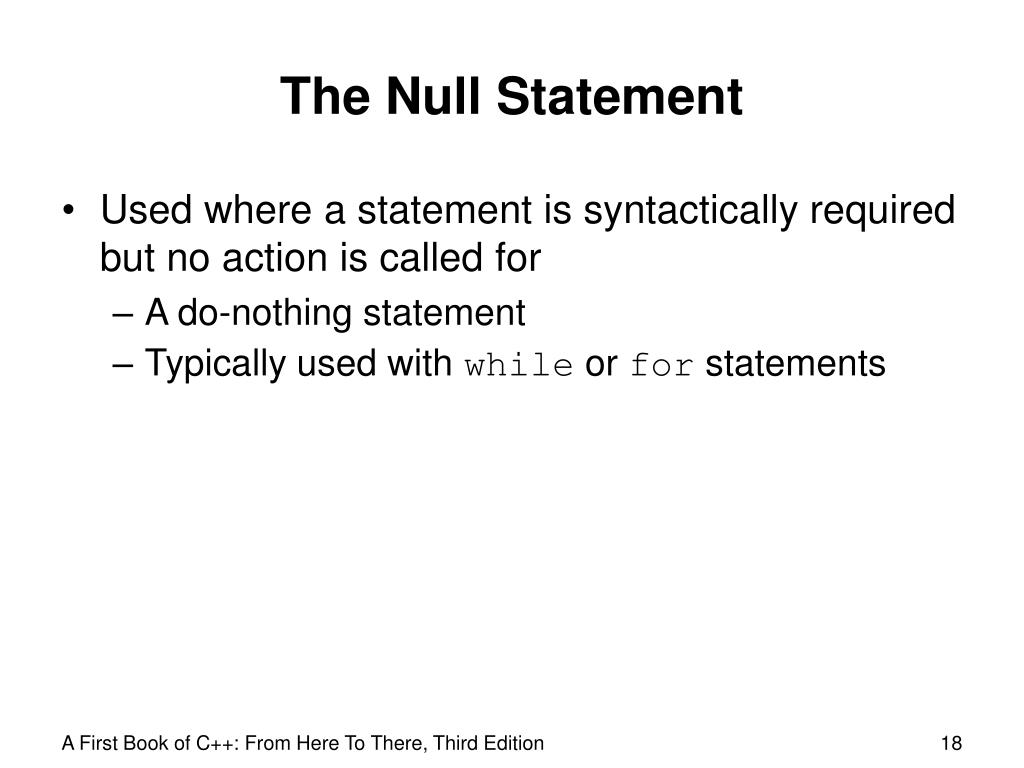 The Null Statement

• Used where a statement is syntactically required but no action is called for
– A do-nothing statement
– Typically used with while or for statements

A First Book of C++: From Here To There, Third Edition

18